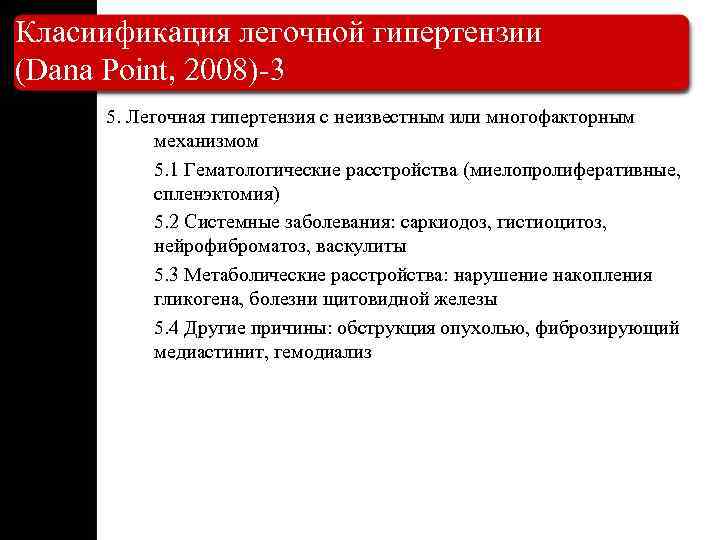 Класификация легочной гипертензии (Dana Point, 2008)-3

5. Легочная гипертензия с неизвестным или многофакторным механизмом

5.1 Гематологические расстройства (миелопролиферативные, спленэктомия)

5.2 Системные заболевания: саркиодоз, гистиоцитоз, нейрофиброматоз, васкулиты

5.3 Метаболические расстройства: нарушение накопления гликогена, болезни щитовидной железы

5.4 Другие причины: обструкция опухолью, фиброзирующий медиастинит, гемодиализ